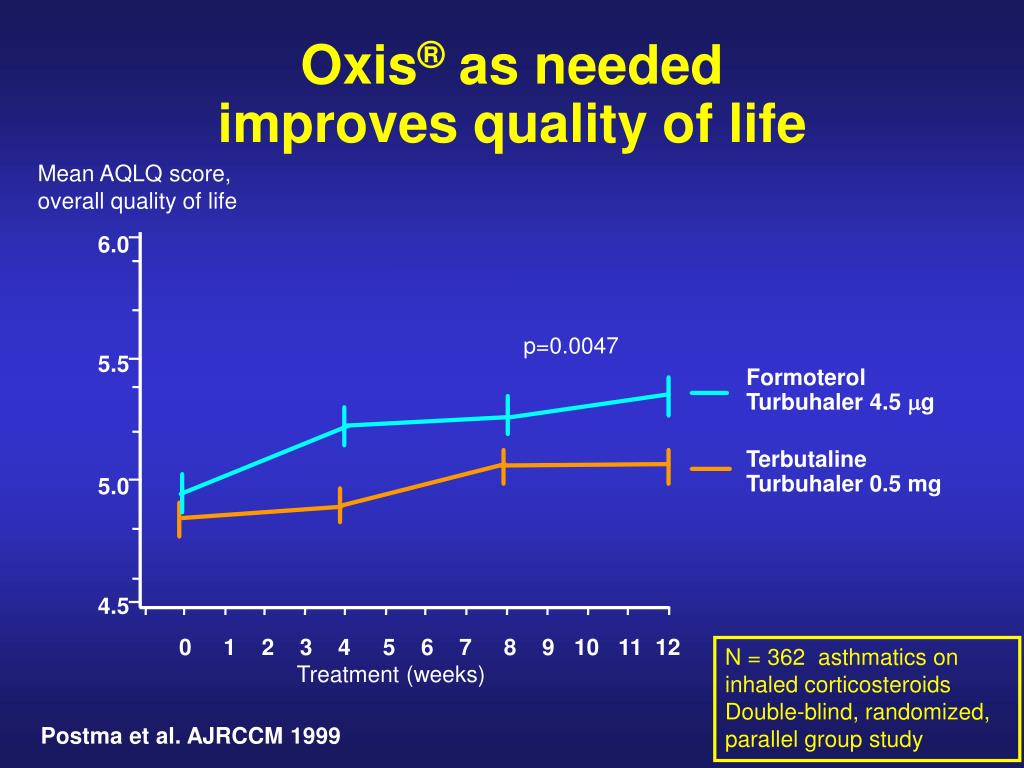 Oxis® as needed improves quality of life

Mean AQLQ score, overall quality of life

6.0
5.5
5.0
4.5

p=0.0047

Formoterol Turbuhaler 4.5 $\mu$g

Terbutaline Turbuhaler 0.5 mg

0 1 2 3 4 5 6 7 8 9 10 11 12
Treatment (weeks)

N = 362 asthmatics on inhaled corticosteroids
Double-blind, randomized, parallel group study

Postma et al. AJRCCM 1999